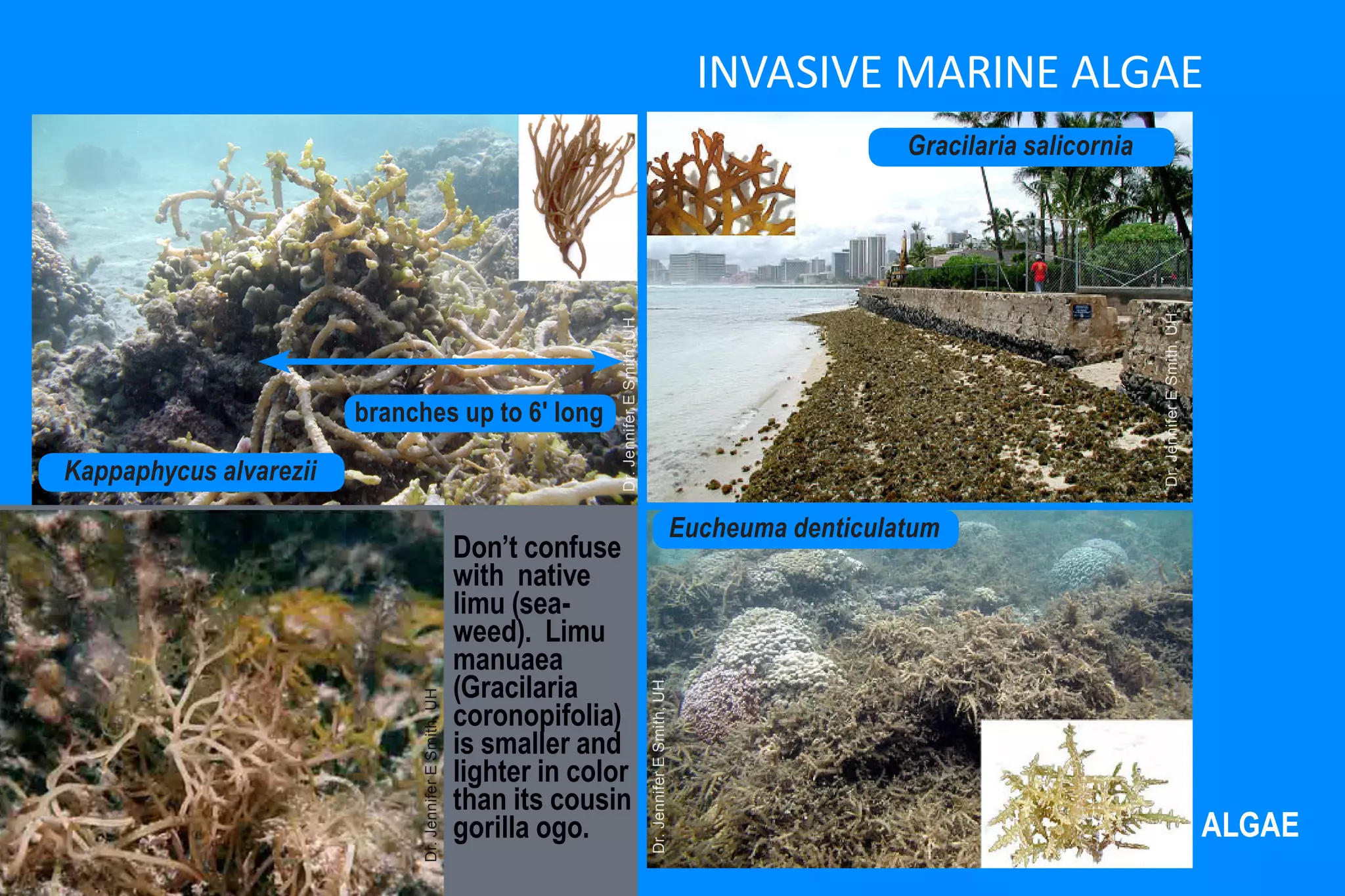 INVASIVE MARINE ALGAE

branches up to 6' long

Kappaphycus alvarezii

Dr. Jennifer E Smith, UH

Gracilaria salicornia

Dr. Jennifer E Smith, UH

Dr. Jennifer E Smith, UH

Don't confuse with native limu (seaweed). Limu manuaea (Gracilaria coronopifolia) is smaller and lighter in color than its cousin gorilla ogo.

Eucheuma denticulatum

Dr. Jennifer E Smith, UH

ALGAE